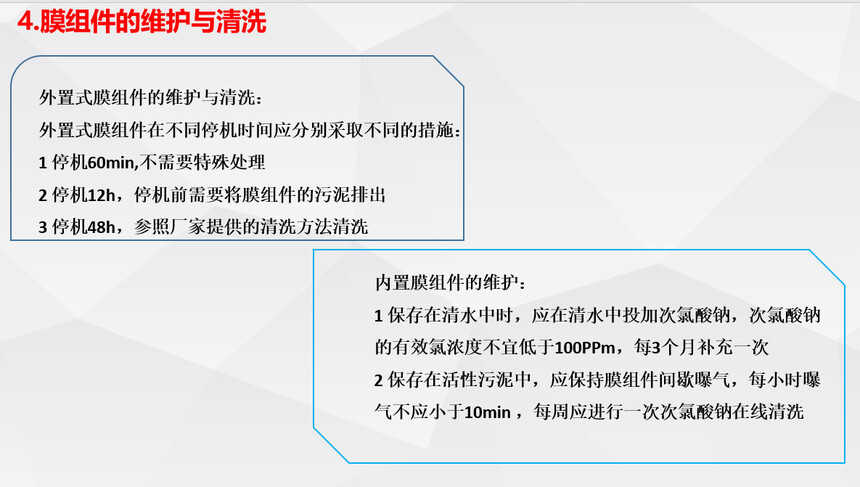 4.膜组件的维护与清洗

外置式膜组件的维护与清洗：
外置式膜组件在不同停机时间应分别采取不同的措施：
1 停机60min,不需要特殊处理
2 停机12h，停机前需要将膜组件的污泥排出
3 停机48h，参照厂家提供的清洗方法清洗

内置膜组件的维护：
1 保存在清水中时，应在清水中投加次氯酸钠，次氯酸钠的有效氯浓度不宜低于100PPm，每3个月补充一次
2 保存在活性污泥中，应保持膜组件间歇曝气，每小时曝气不应小于10min ，每周应进行一次次氯酸钠在线清洗